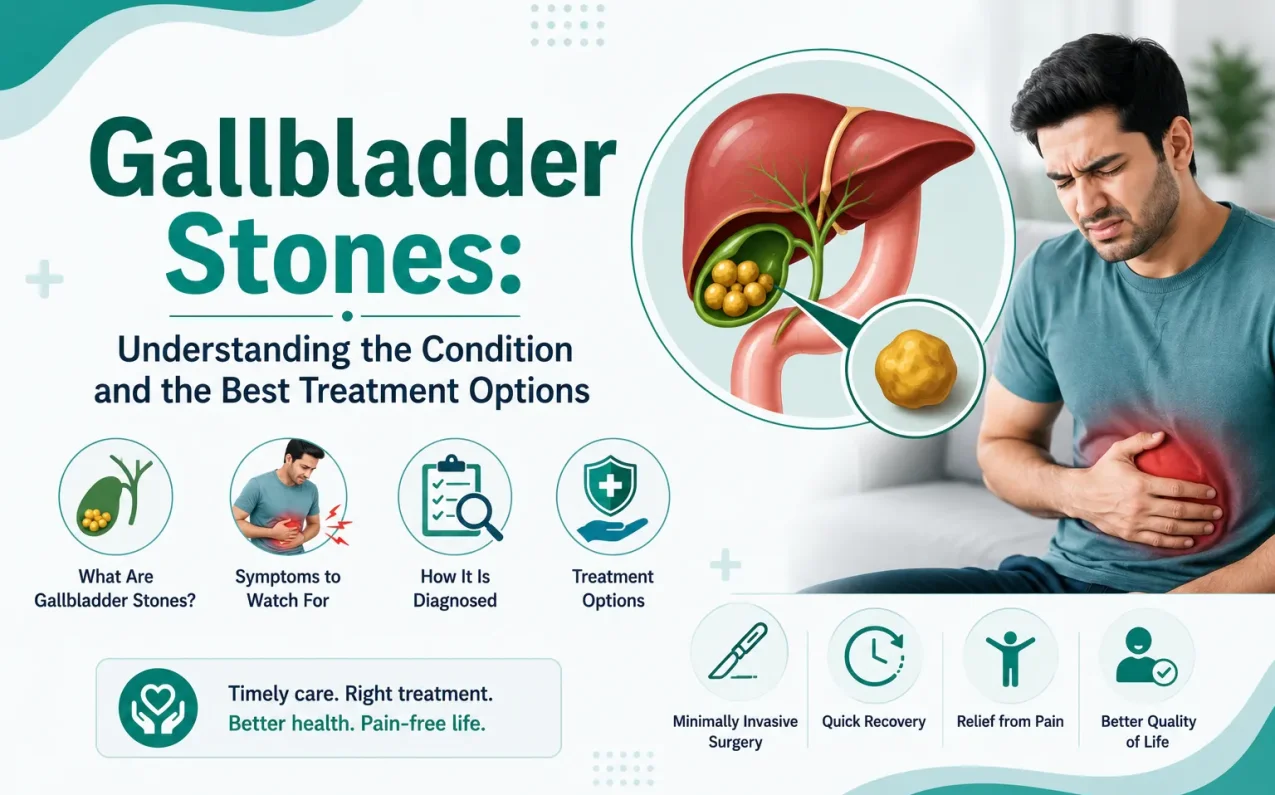 Gallbladder Stones:

Understanding the Condition and the Best Treatment Options

What Are Gallbladder Stones?

Symptoms to Watch For

How It Is Diagnosed

Treatment Options

Timely care. Right treatment.
Better health. Pain-free life.

Minimally Invasive Surgery

Quick Recovery

Relief from Pain

Better Quality of Life